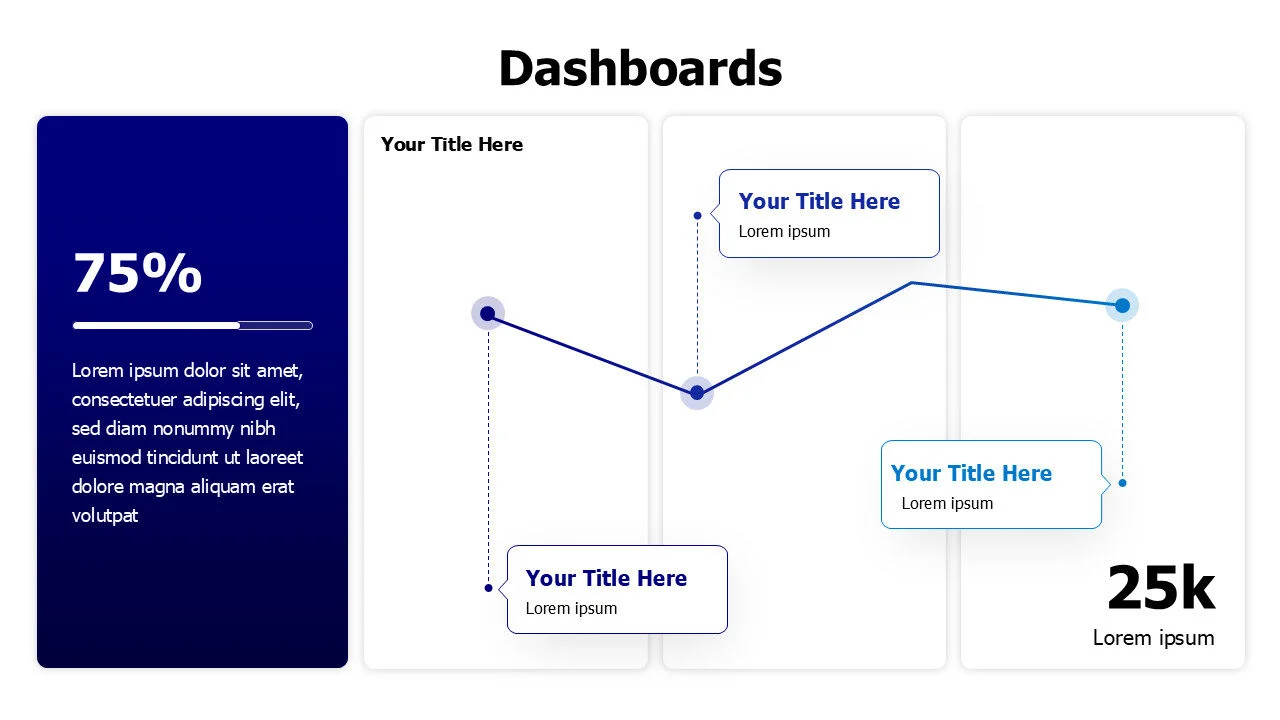 Dashboards

75%

Lorem ipsum dolor sit amet, consectetuer adipiscing elit, sed diam nonummy nibh euismod tincidunt ut laoreet dolore magna aliquam erat volutpat

Your Title Here

Your Title Here
Lorem ipsum

Your Title Here
Lorem ipsum

Your Title Here
Lorem ipsum

25k
Lorem ipsum